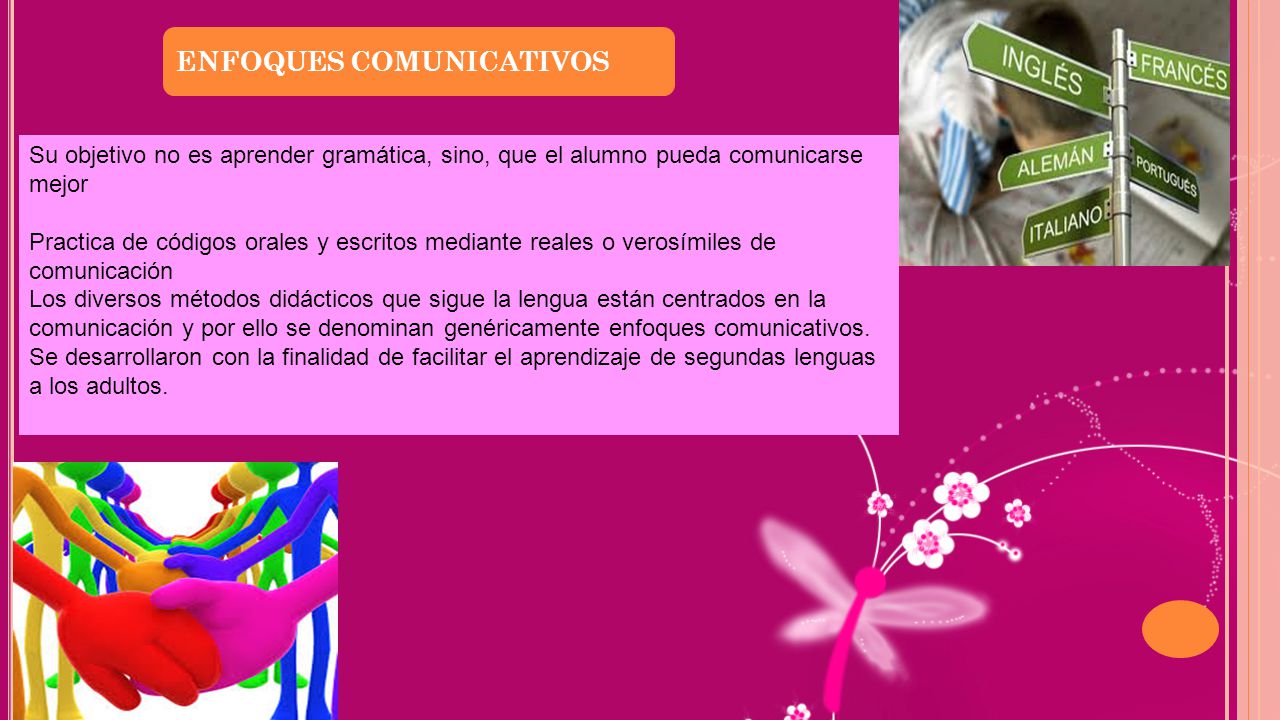 ENFOQUES COMUNICATIVOS

Su objetivo no es aprender gramática, sino, que el alumno pueda comunicarse mejor

Practica de códigos orales y escritos mediante reales o verosímiles de comunicación
Los diversos métodos didácticos que sigue la lengua están centrados en la comunicación y por ello se denominan genéricamente enfoques comunicativos. Se desarrollaron con la finalidad de facilitar el aprendizaje de segundas lenguas a los adultos.

INGLÉS
FRANCÉS
ALEMÁN
PORTUGUÉS
ITALIANO